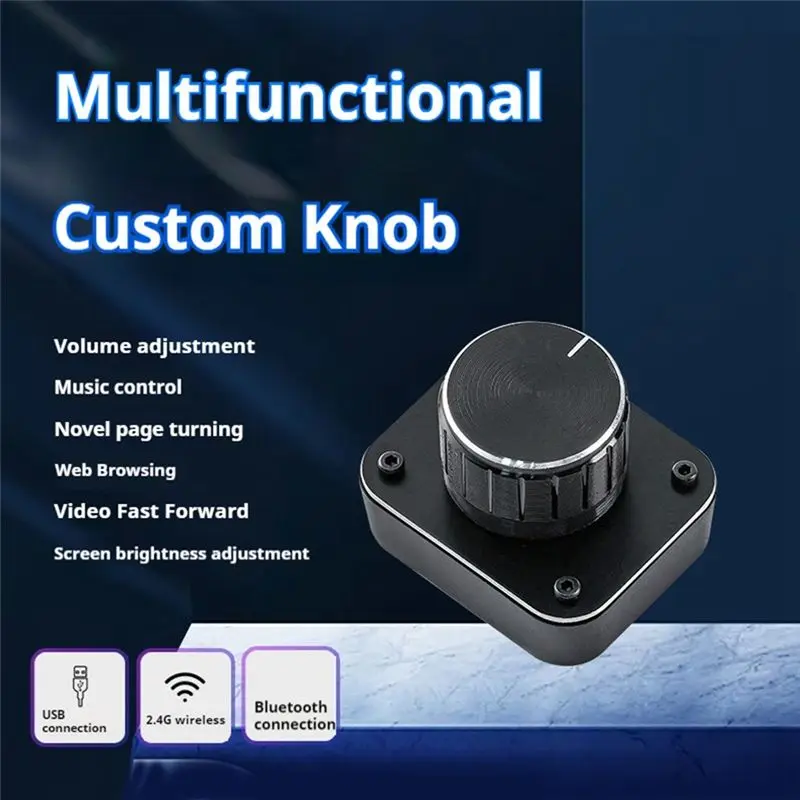 Multifunctional
Custom Knob

Volume adjustment
Music control
Novel page turning
Web Browsing
Video Fast Forward
Screen brightness adjustment

USB connection

2.4G wireless

Bluetooth connection